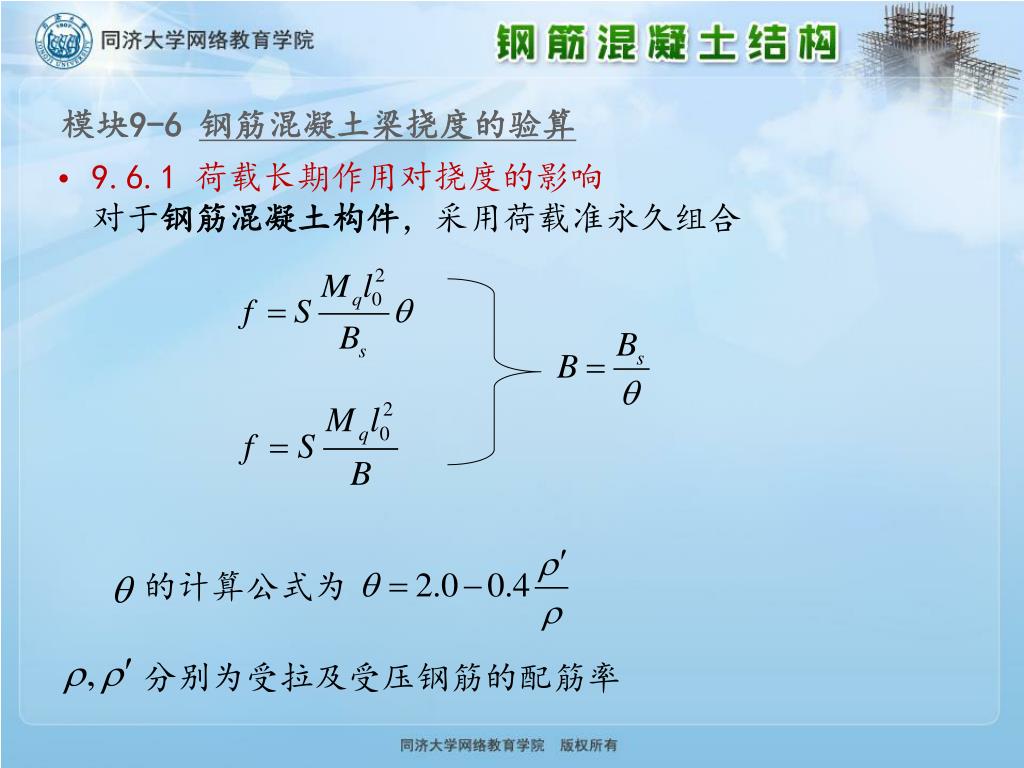 同济大学网络教育学院

钢筋混凝土结构

模块9-6 钢筋混凝土梁挠度的验算

• 9.6.1 荷载长期作用对挠度的影响

对于钢筋混凝土构件，采用荷载准永久组合

$f = S\frac{M_q l_0^2}{B_s}\theta$

$f = S\frac{M_q l_0^2}{B}$

$B = \frac{B_s}{\theta}$

$\theta$ 的计算公式为 $\theta = 2.0 - 0.4\frac{\rho'}{\rho}$

$\rho, \rho'$ 分别为受拉及受压钢筋的配筋率

同济大学网络教育学院 版权所有